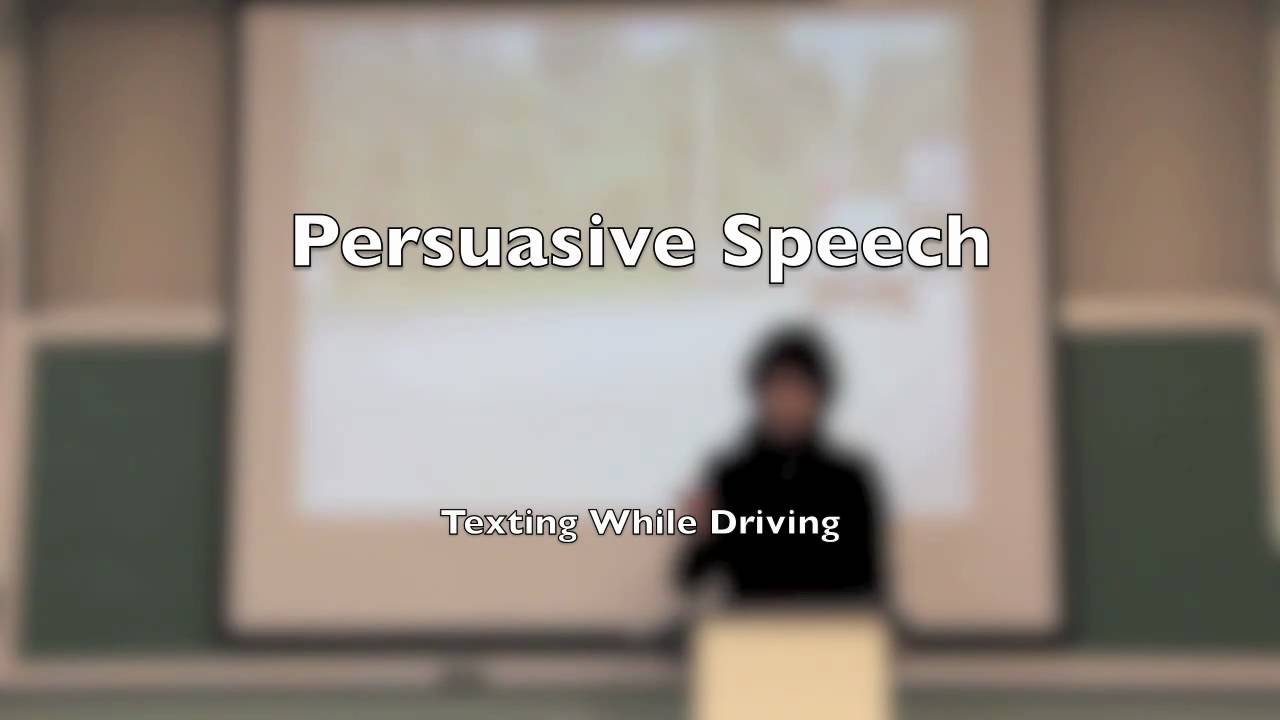 Persuasive Speech

Texting While Driving